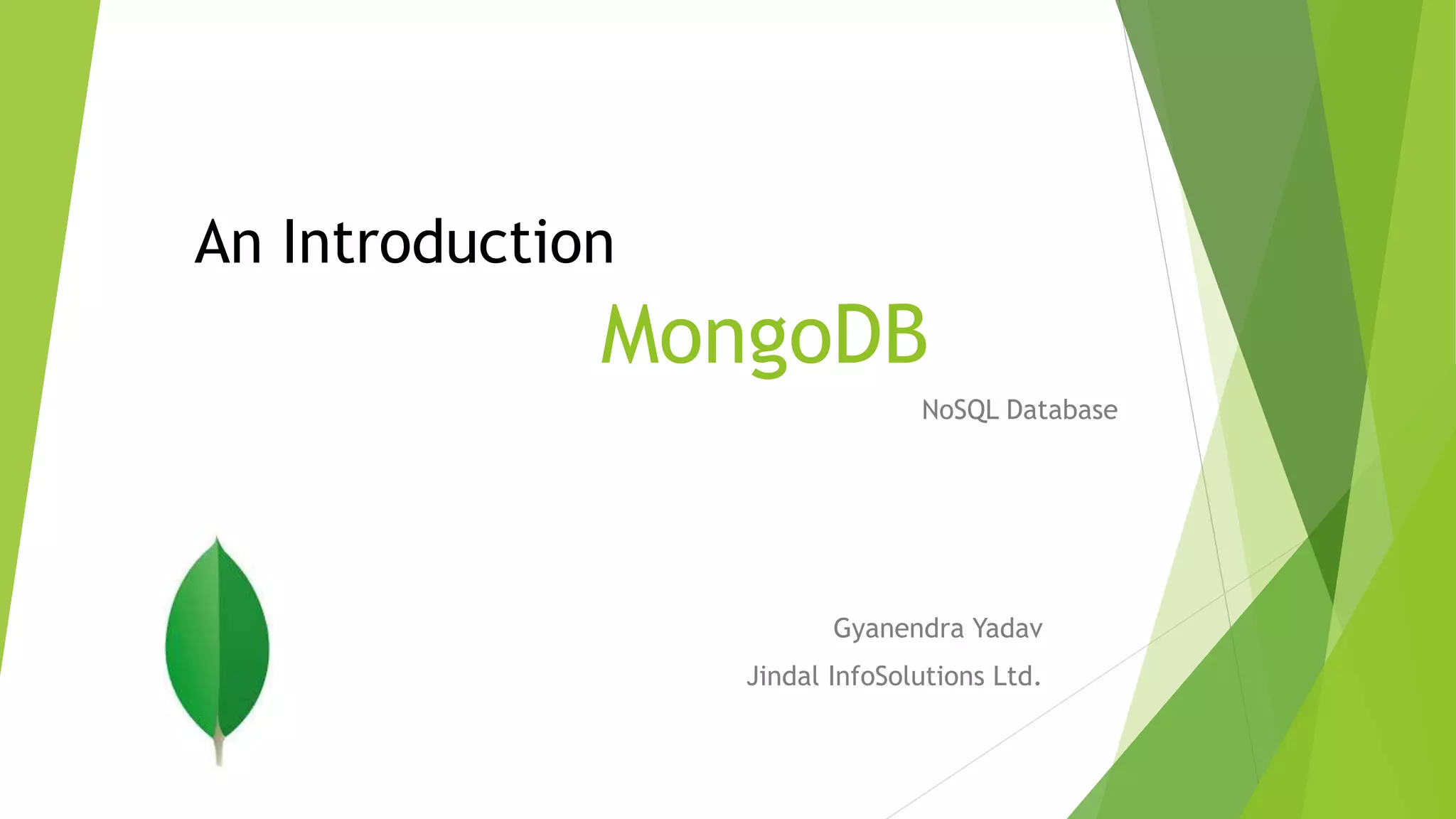 An Introduction

MongoDB

NoSQL Database

Gyanendra Yadav

Jindal InfoSolutions Ltd.